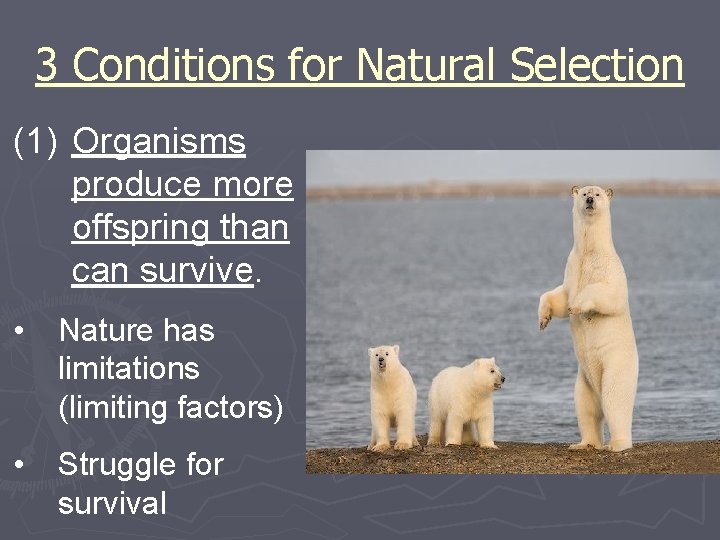 3 Conditions for Natural Selection

(1) Organisms produce more offspring than can survive.

• Nature has limitations (limiting factors)

• Struggle for survival